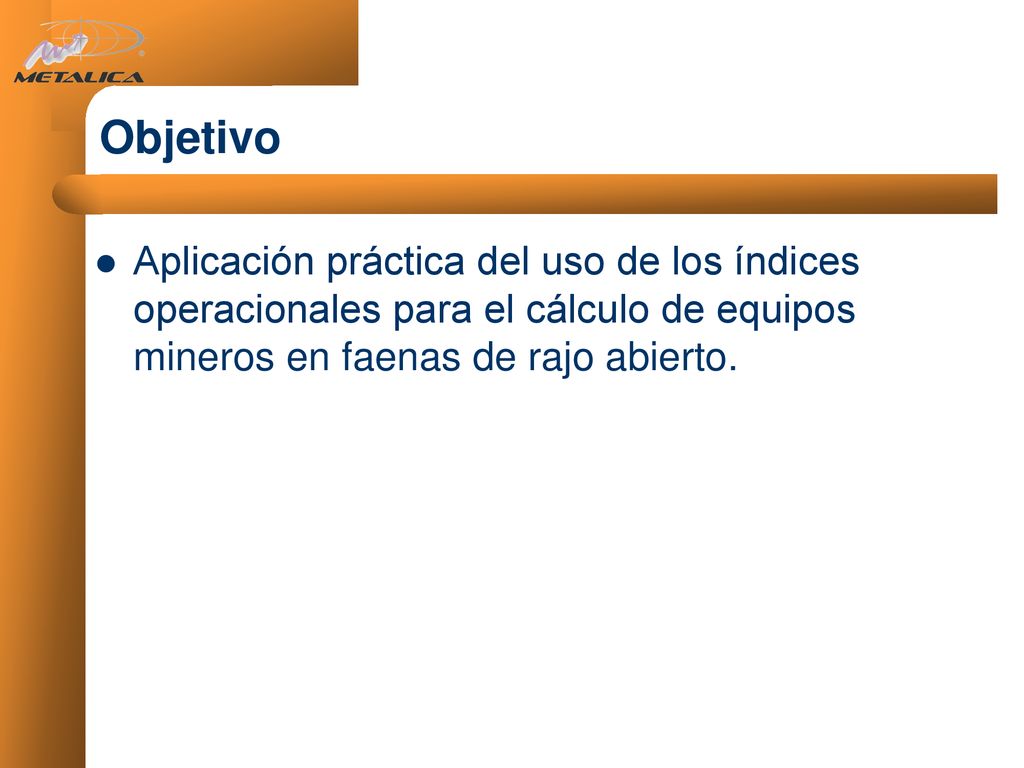 METALICA

Objetivo

Aplicación práctica del uso de los índices operacionales para el cálculo de equipos mineros en faenas de rajo abierto.